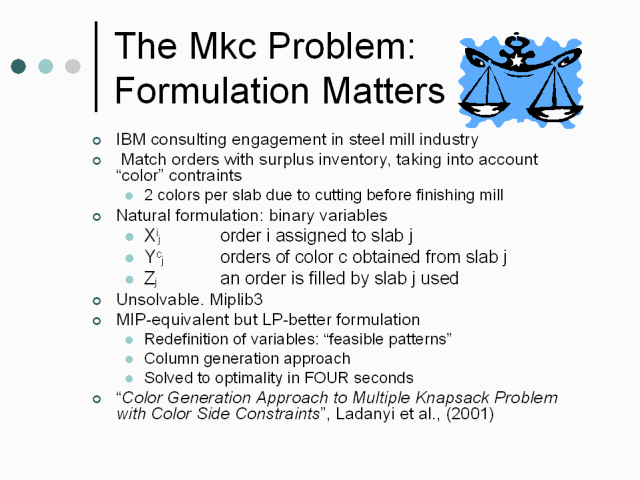 The Mkc Problem: Formulation Matters

IBM consulting engagement in steel mill industry

Match orders with surplus inventory, taking into account “color” contraints

2 colors per slab due to cutting before finishing mill

Natural formulation: binary variables

$X^i_j$ order i assigned to slab j

$Y^c_j$ orders of color c obtained from slab j

$Z_j$ an order is filled by slab j used

Unsolvable. Miplib3

MIP-equivalent but LP-better formulation

Redefinition of variables: “feasible patterns”

Column generation approach

Solved to optimality in FOUR seconds

“Color Generation Approach to Multiple Knapsack Problem with Color Side Constraints”, Ladanyi et al., (2001)